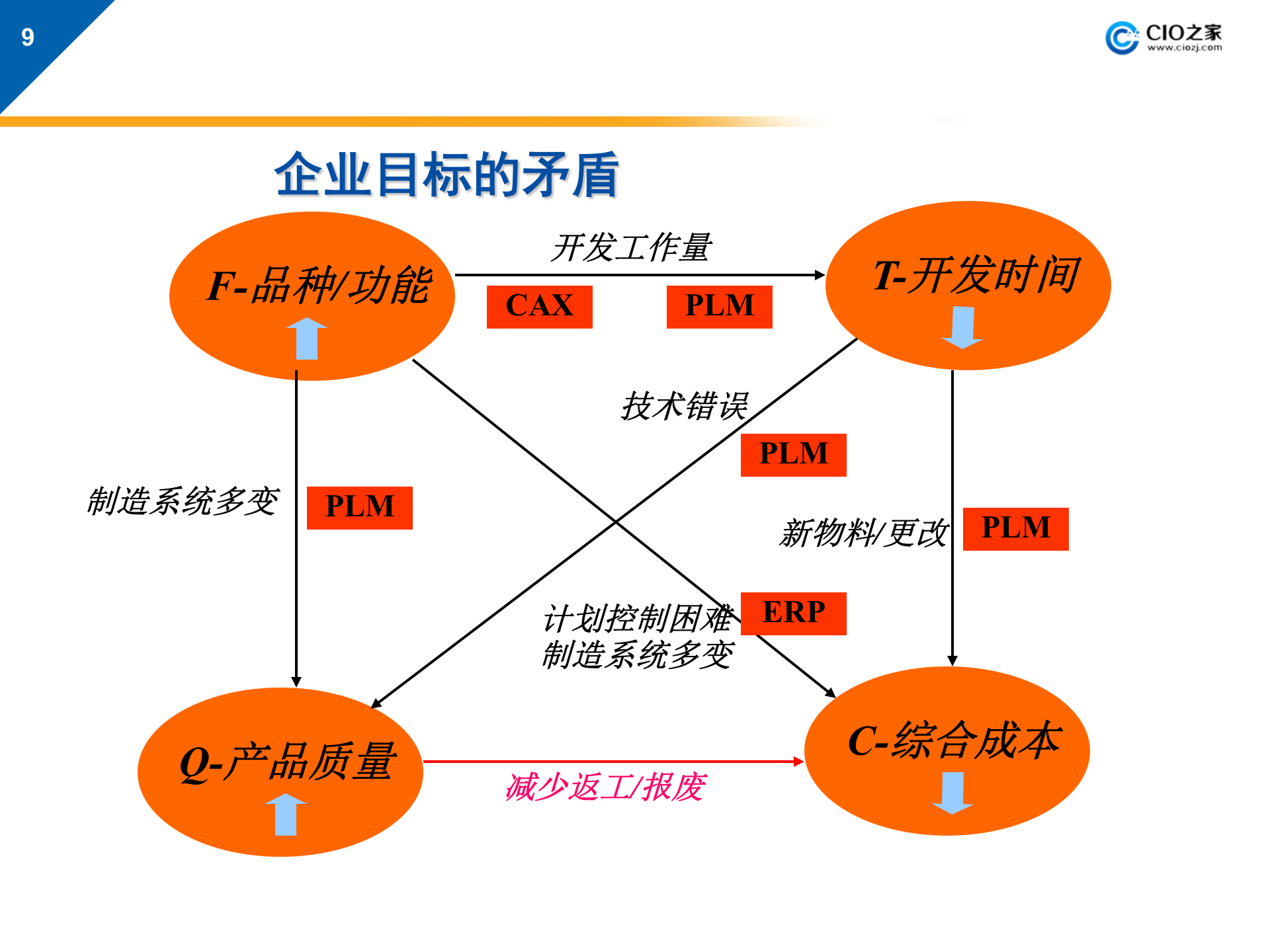 9

CIO之家
www.ciozj.com

企业目标的矛盾

F-品种/功能

开发工作量

CAX

PLM

T-开发时间

技术错误

PLM

制造系统多变

PLM

新物料/更改

PLM

计划控制困难
制造系统多变

ERP

Q-产品质量

减少返工/报废

C-综合成本